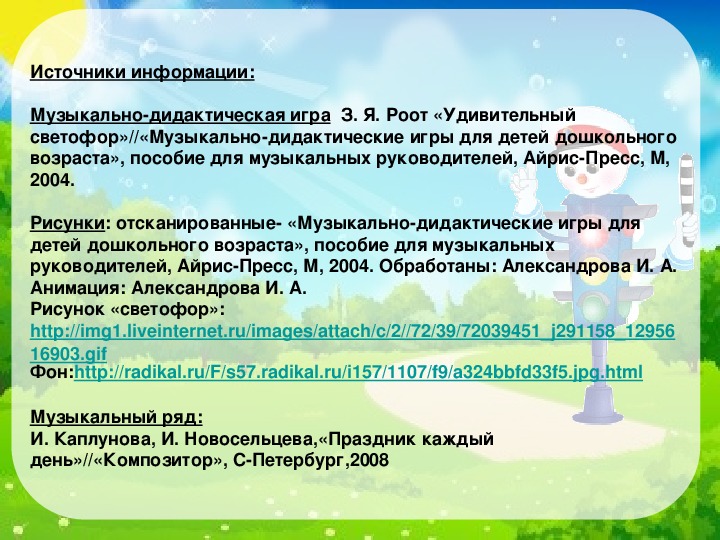 Источники информации:

Музыкально-дидактическая игра З. Я. Роот «Удивительный светофор»//«Музыкально-дидактические игры для детей дошкольного возраста», пособие для музыкальных руководителей, Айрис-Пресс, М, 2004.

Рисунки: отсканированные- «Музыкально-дидактические игры для детей дошкольного возраста», пособие для музыкальных руководителей, Айрис-Пресс, М, 2004. Обработаны: Александрова И. А.
Анимация: Александрова И. А.
Рисунок «светофор»: http://img1.liveinternet.ru/images/attach/c/2//72/39/72039451_j291158_1295616903.gif
Фон:http://radikal.ru/F/s57.radikal.ru/i157/1107/f9/a324bbfd33f5.jpg.html

Музыкальный ряд:
И. Каплунова, И. Новосельцева,«Праздник каждый день»//«Композитор», С-Петербург,2008